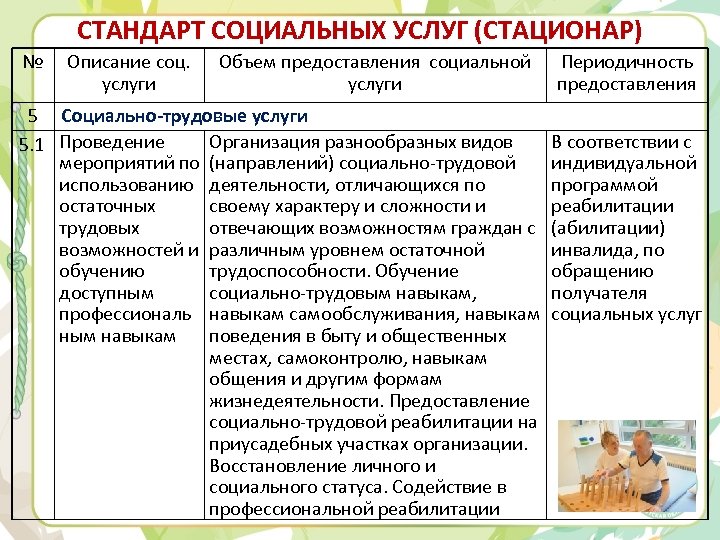 СТАНДАРТ СОЦИАЛЬНЫХ УСЛУГ (СТАЦИОНАР)

| № | Описание соц. услуги | Объем предоставления социальной услуги | Периодичность предоставления |
|---|---|---|---|
| 5 | Социально-трудовые услуги | | |
| 5.1 | Проведение мероприятий по использованию остаточных трудовых возможностей и обучению доступным профессиональным навыкам | Организация разнообразных видов (направлений) социально-трудовой деятельности, отличающихся по своему характеру и сложности и отвечающих возможностям граждан с различным уровнем остаточной трудоспособности. Обучение социально-трудовым навыкам, навыкам самообслуживания, навыкам поведения в быту и общественных местах, самоконтролю, навыкам общения и другим формам жизнедеятельности. Предоставление социально-трудовой реабилитации на приусадебных участках организации. Восстановление личного и социального статуса. Содействие в профессиональной реабилитации | В соответствии с индивидуальной программой реабилитации (абилитации) инвалида, по обращению получателя социальных услуг |